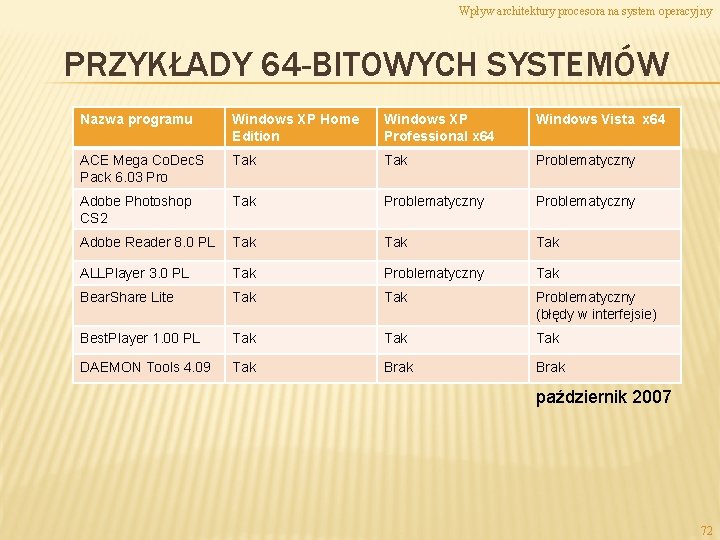 Wpływ architektury procesora na system operacyjny

PRZYKŁADY 64-BITOWYCH SYSTEMÓW

| Nazwa programu | Windows XP Home Edition | Windows XP Professional x64 | Windows Vista x64 |
|---|---|---|---|
| ACE Mega CoDecS Pack 6.03 Pro | Tak | Tak | Problematyczny |
| Adobe Photoshop CS2 | Tak | Problematyczny | Problematyczny |
| Adobe Reader 8.0 PL | Tak | Tak | Tak |
| ALLPlayer 3.0 PL | Tak | Problematyczny | Tak |
| BearShare Lite | Tak | Tak | Problematyczny (błędy w interfejsie) |
| BestPlayer 1.00 PL | Tak | Tak | Tak |
| DAEMON Tools 4.09 | Tak | Brak | Brak |

październik 2007

72